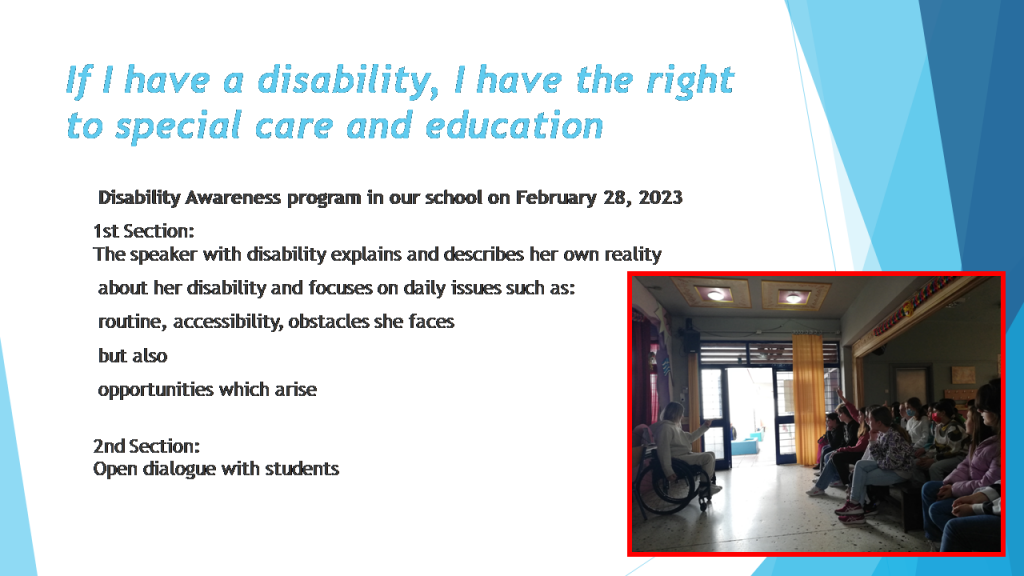 If I have a disability, I have the right to special care and education

Disability Awareness program in our school on February 28, 2023

1st Section:
The speaker with disability explains and describes her own reality about her disability and focuses on daily issues such as:
routine, accessibility, obstacles she faces
but also
opportunities which arise

2nd Section:
Open dialogue with students